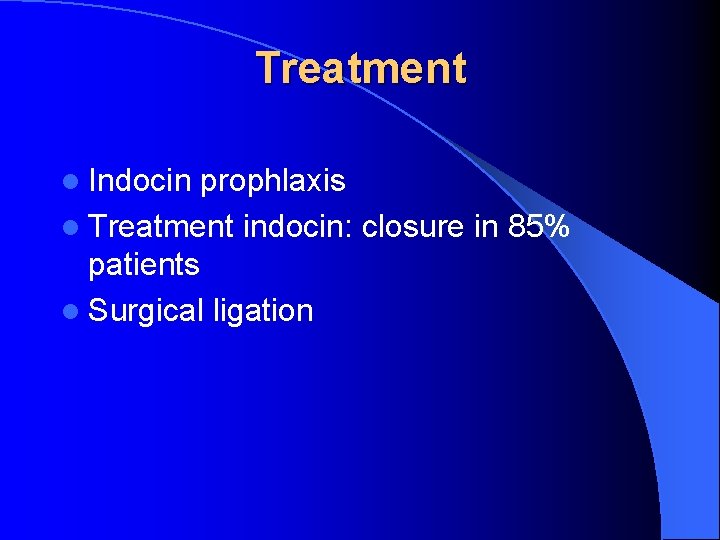 Treatment

- Indocin prophlaxis
- Treatment indocin: closure in 85% patients
- Surgical ligation